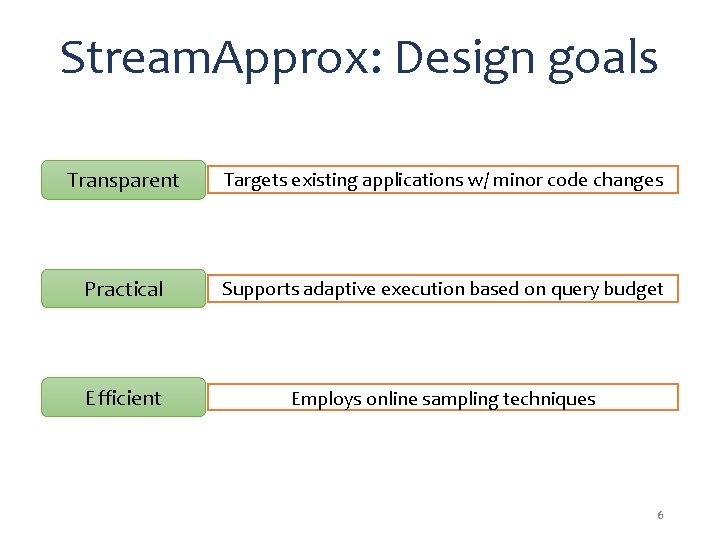 StreamApprox: Design goals

Transparent

Targets existing applications w/ minor code changes

Practical

Supports adaptive execution based on query budget

Efficient

Employs online sampling techniques

6